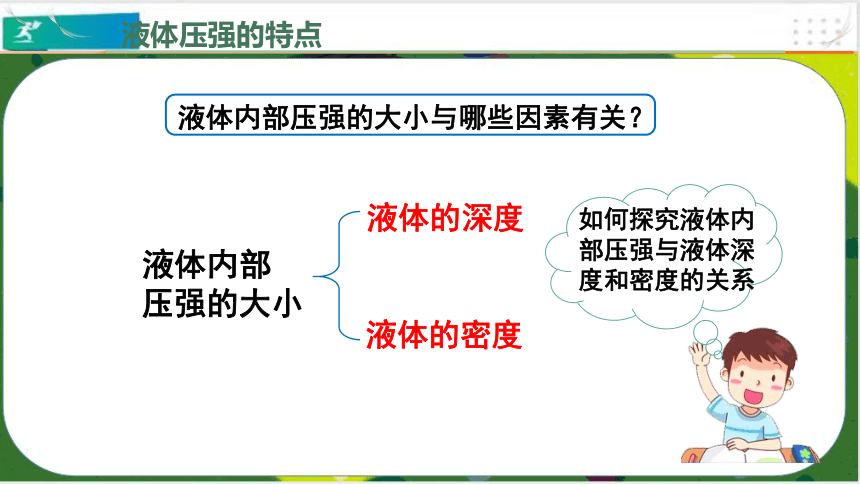 液体压强的特点

液体内部压强的大小与哪些因素有关？

液体内部压强的大小

液体的深度

液体的密度

如何探究液体内部压强与液体深度和密度的关系